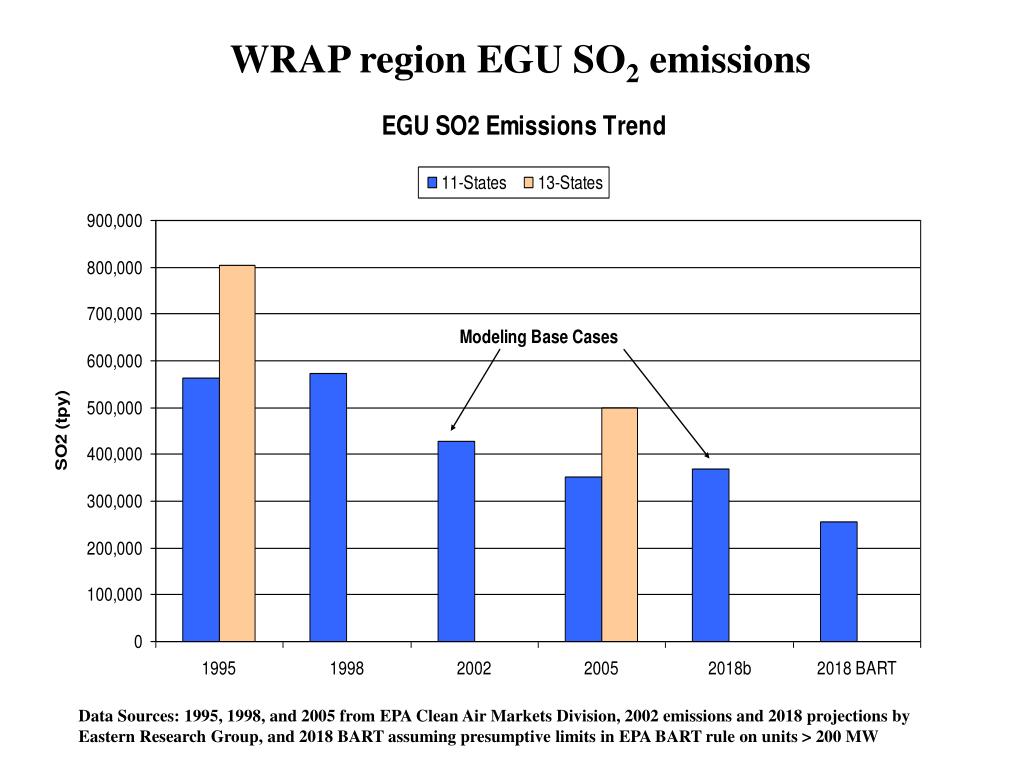 WRAP region EGU $SO_2$ emissions

EGU SO2 Emissions Trend

11-States 13-States

900,000
800,000
700,000
600,000
500,000
400,000
300,000
200,000
100,000
0

SO2 (tpy)

Modeling Base Cases

1995 1998 2002 2005 2018b 2018 BART

Data Sources: 1995, 1998, and 2005 from EPA Clean Air Markets Division, 2002 emissions and 2018 projections by Eastern Research Group, and 2018 BART assuming presumptive limits in EPA BART rule on units > 200 MW